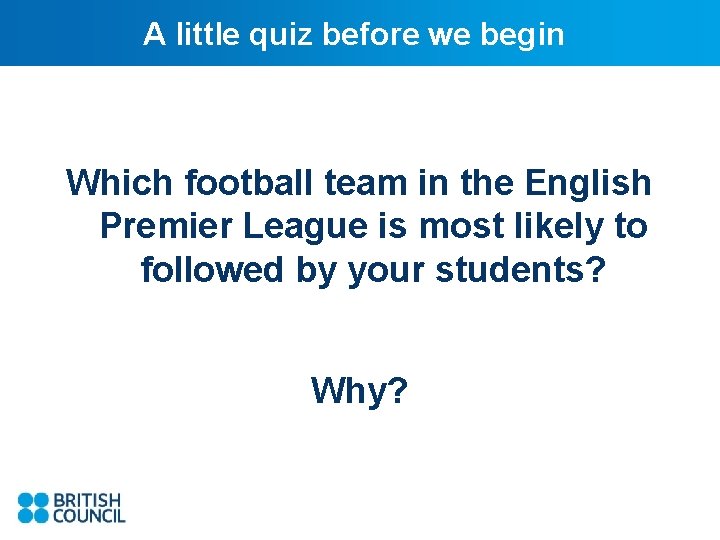 A little quiz before we begin

Which football team in the English Premier League is most likely to followed by your students?

Why?

BRITISH COUNCIL